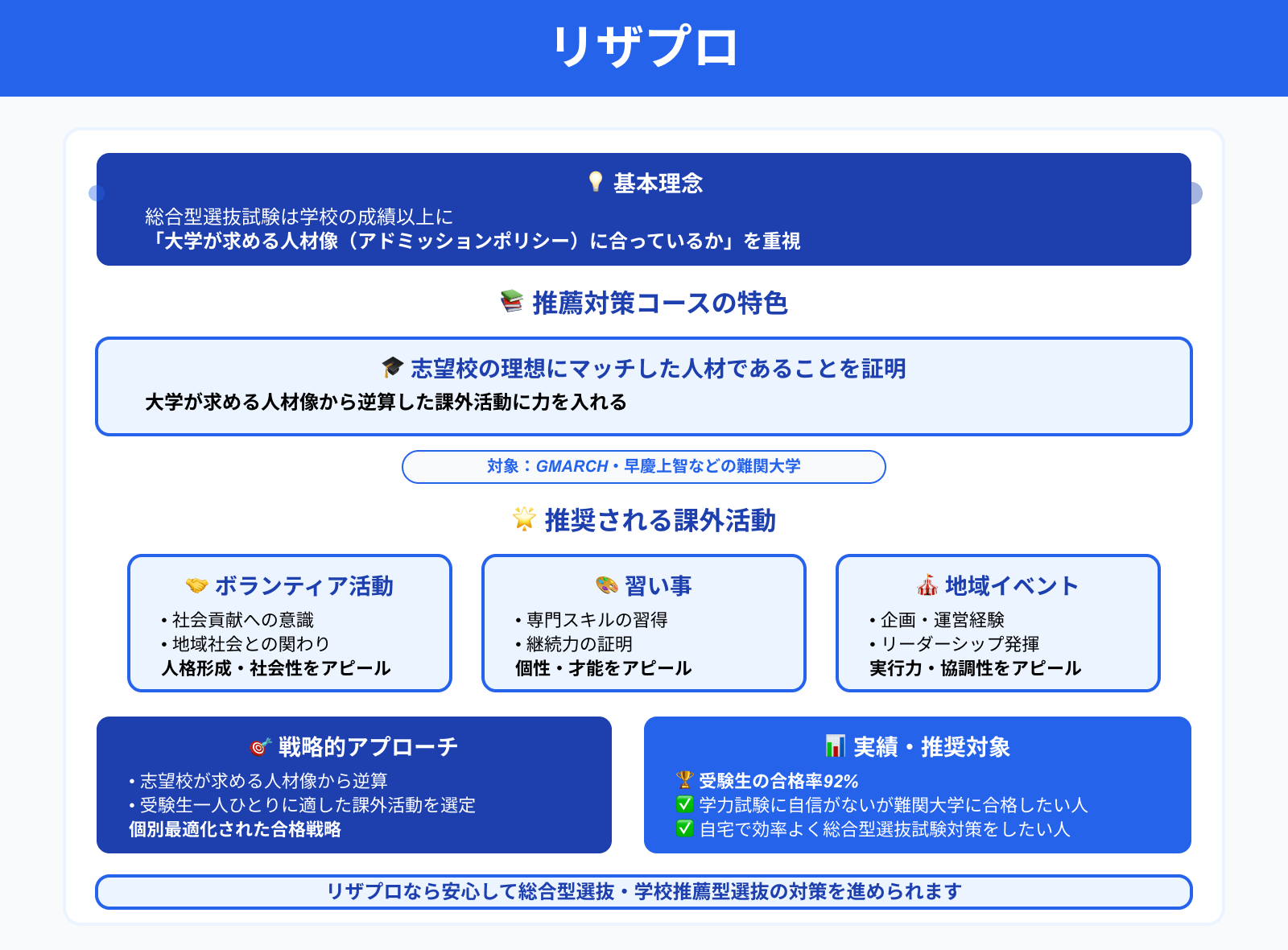 リザプロ

💡 基本理念
総合型選抜試験は学校の成績以上に
「大学が求める人材像（アドミッションポリシー）に合っているか」を重視

📚 推薦対策コースの特色

🎓 志望校の理想にマッチした人材であることを証明
大学が求める人材像から逆算した課外活動に力を入れる

対象：GMARCH・早慶上智などの難関大学

🌟 推奨される課外活動

🤝 ボランティア活動
• 社会貢献への意識
• 地域社会との関わり
人格形成・社会性をアピール

🎨 習い事
• 専門スキルの習得
• 継続力の証明
個性・才能をアピール

🎪 地域イベント
• 企画・運営経験
• リーダーシップ発揮
実行力・協調性をアピール

🎯 戦略的アプローチ
• 志望校が求める人材像から逆算
• 受験生一人ひとりに適した課外活動を選定
個別最適化された合格戦略

📊 実績・推奨対象
🏆 受験生の合格率92%
✅ 学力試験に自信がないが難関大学に合格したい人
✅ 自宅で効率よく総合型選抜試験対策をしたい人

リザプロなら安心して総合型選抜・学校推薦型選抜の対策を進められます